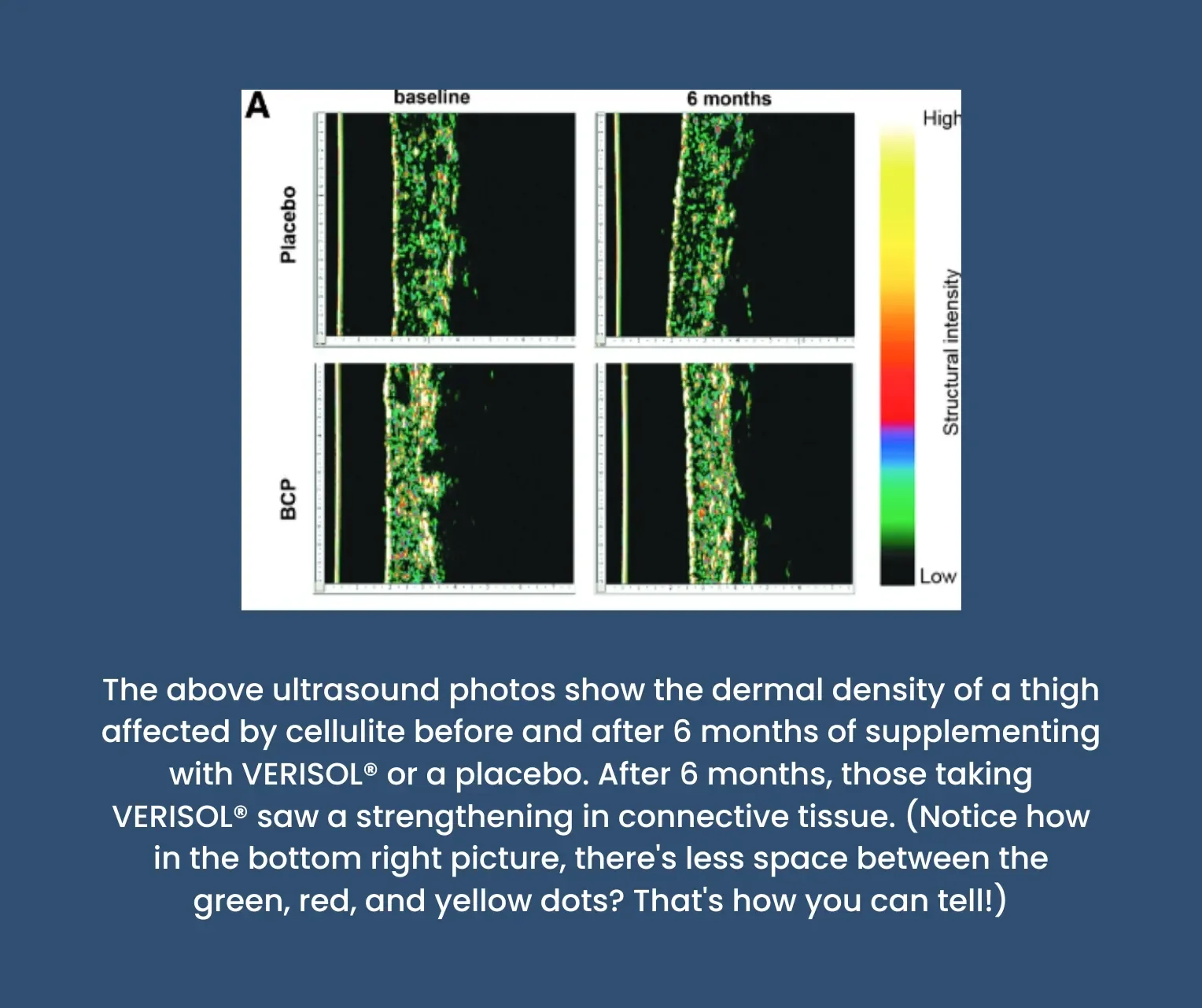 A

baseline

6 months

Placebo

BCP

High

Structural intensity

Low

The above ultrasound photos show the dermal density of a thigh affected by cellulite before and after 6 months of supplementing with VERISOL® or a placebo. After 6 months, those taking VERISOL® saw a strengthening in connective tissue. (Notice how in the bottom right picture, there's less space between the green, red, and yellow dots? That's how you can tell!)